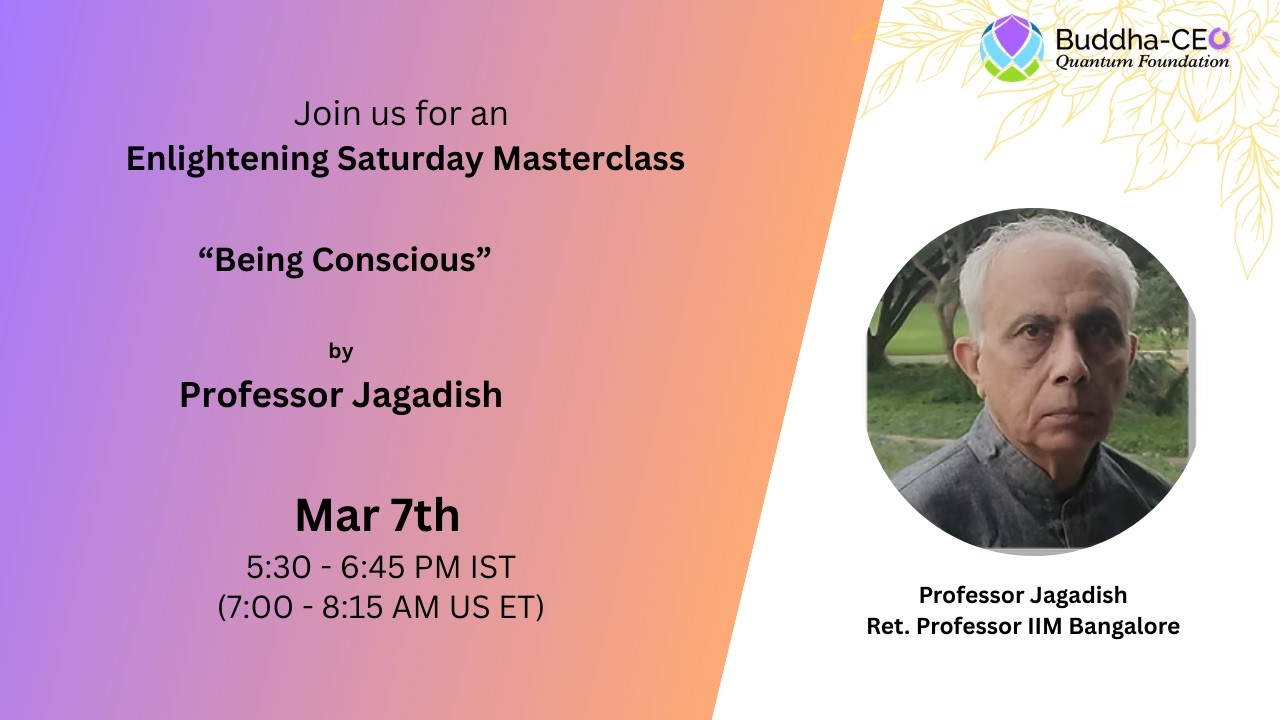 Buddha-CEO
Quantum Foundation

Join us for an
Enlightening Saturday Masterclass

“Being Conscious”

by
Professor Jagadish

Mar 7th
5:30 - 6:45 PM IST
(7:00 - 8:15 AM US ET)

Professor Jagadish
Ret. Professor IIM Bangalore